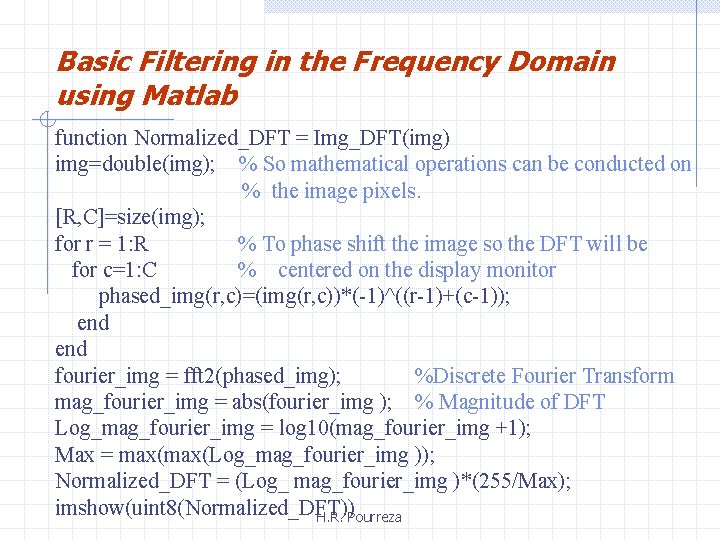 Basic Filtering in the Frequency Domain using Matlab

function Normalized_DFT = Img_DFT(img)
img=double(img); % So mathematical operations can be conducted on
% the image pixels.
[R,C]=size(img);
for r = 1:R % To phase shift the image so the DFT will be
for c=1:C % centered on the display monitor
phased_img(r,c)=(img(r,c))*(-1)^((r-1)+(c-1));
end
end
fourier_img = fft2(phased_img); %Discrete Fourier Transform
mag_fourier_img = abs(fourier_img ); % Magnitude of DFT
Log_mag_fourier_img = log10(mag_fourier_img +1);
Max = max(max(Log_mag_fourier_img ));
Normalized_DFT = (Log_ mag_fourier_img )*(255/Max);
imshow(uint8(Normalized_DFT))

H.R. Pourreza